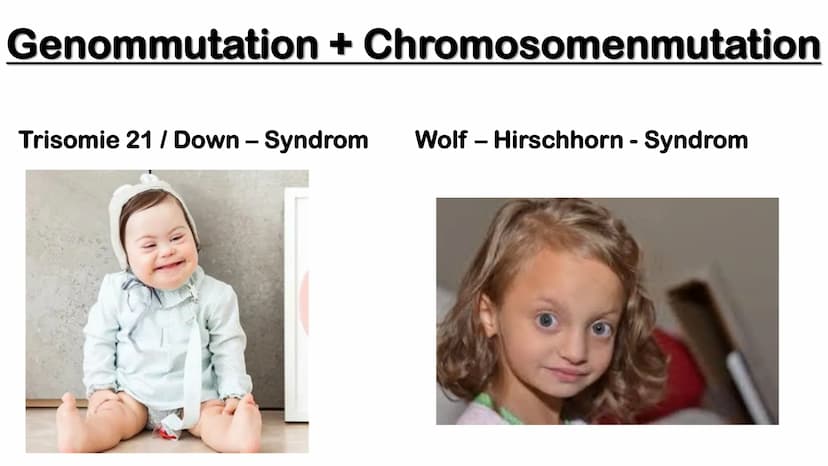 Genommutation + Chromosomenmutation

Trisomie 21 / Down – Syndrom

Wolf – Hirschhorn - Syndrom